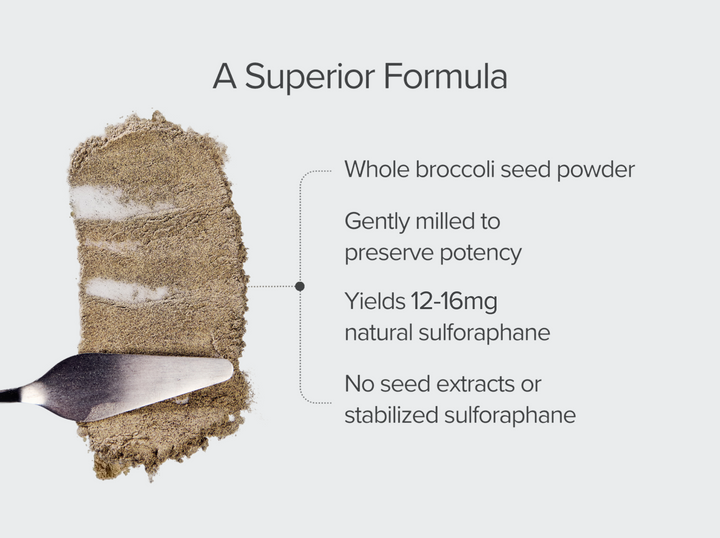 A Superior Formula

Whole broccoli seed powder

Gently milled to preserve potency

Yields 12-16mg natural sulforaphane

No seed extracts or stabilized sulforaphane